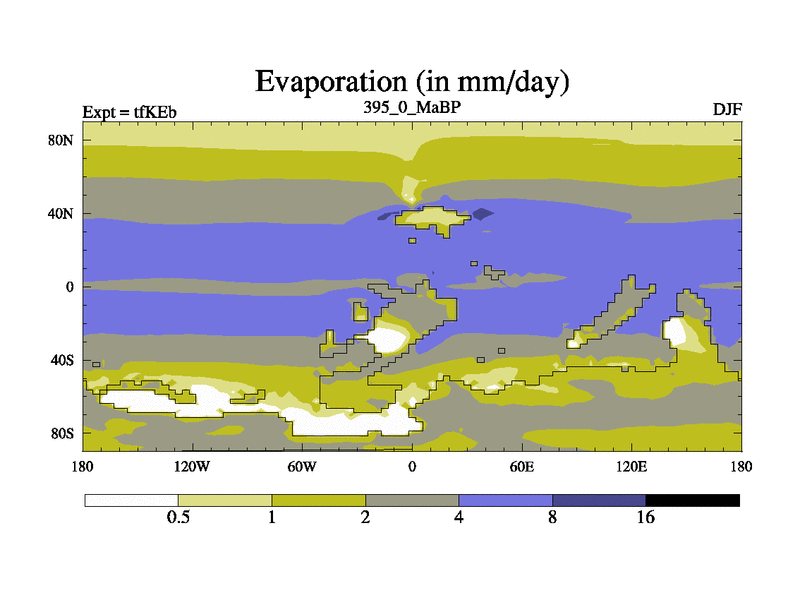 Evaporation (in mm/day)

Expt = tfKEb

395_0_MaBP

DJF

80N
40N
0
40S
80S

180
120W
60W
0
60E
120E
180

0.5
1
2
4
8
16